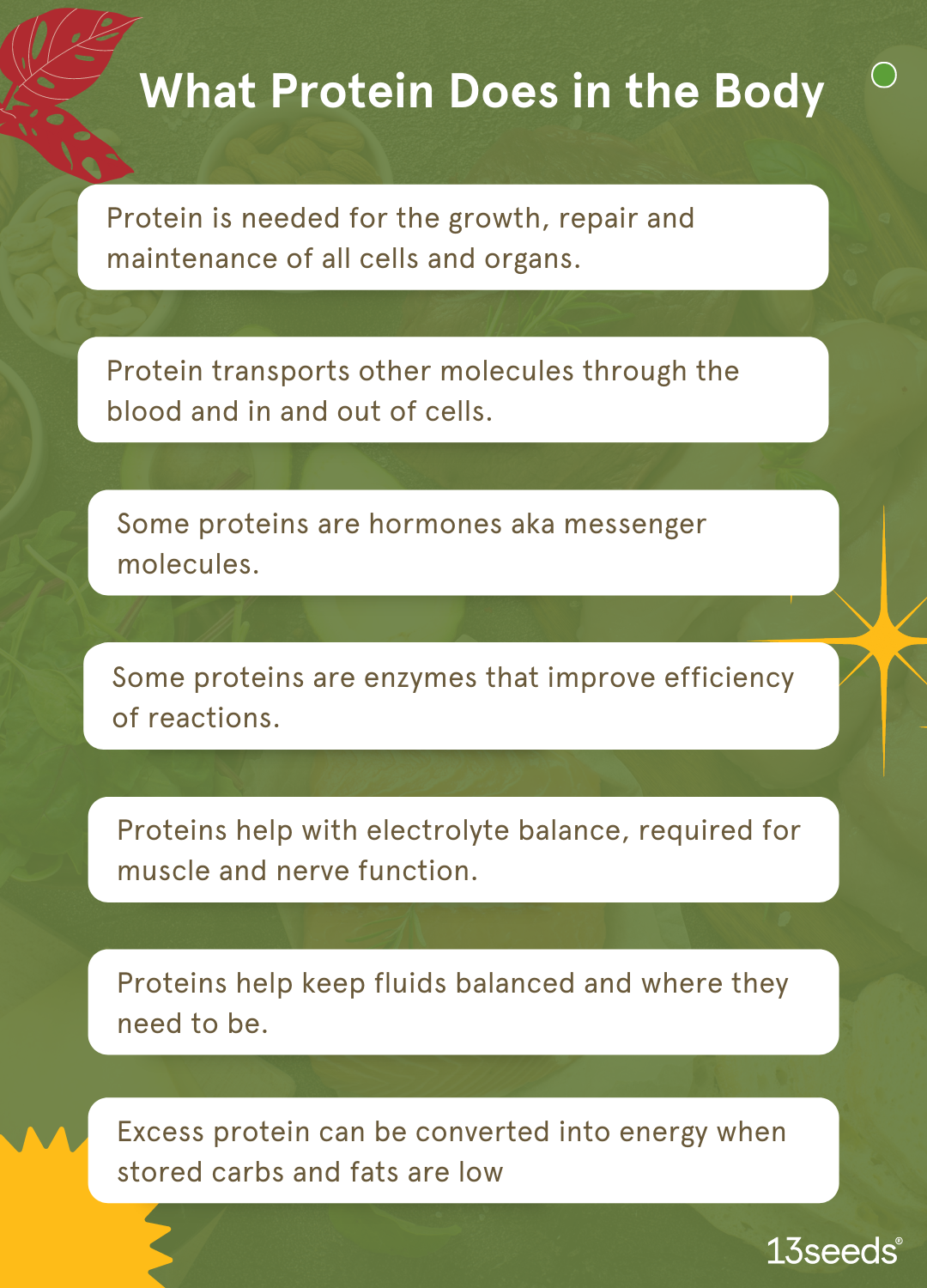 What Protein Does in the Body

Protein is needed for the growth, repair and maintenance of all cells and organs.

Protein transports other molecules through the blood and in and out of cells.

Some proteins are hormones aka messenger molecules.

Some proteins are enzymes that improve efficiency of reactions.

Proteins help with electrolyte balance, required for muscle and nerve function.

Proteins help keep fluids balanced and where they need to be.

Excess protein can be converted into energy when stored carbs and fats are low

13seeds®